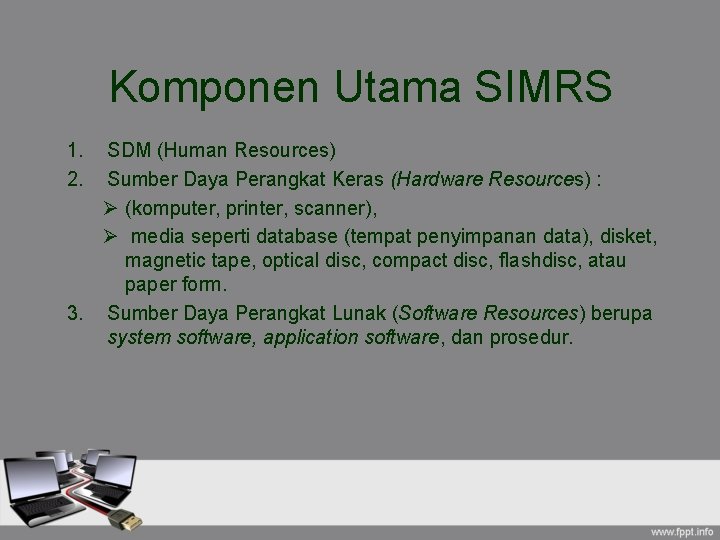 Komponen Utama SIMRS

1. SDM (Human Resources)
2. Sumber Daya Perangkat Keras (Hardware Resources) :
➢ (komputer, printer, scanner),
➢ media seperti database (tempat penyimpanan data), disket, magnetic tape, optical disc, compact disc, flashdisc, atau paper form.
3. Sumber Daya Perangkat Lunak (Software Resources) berupa system software, application software, dan prosedur.

www.fppt.info